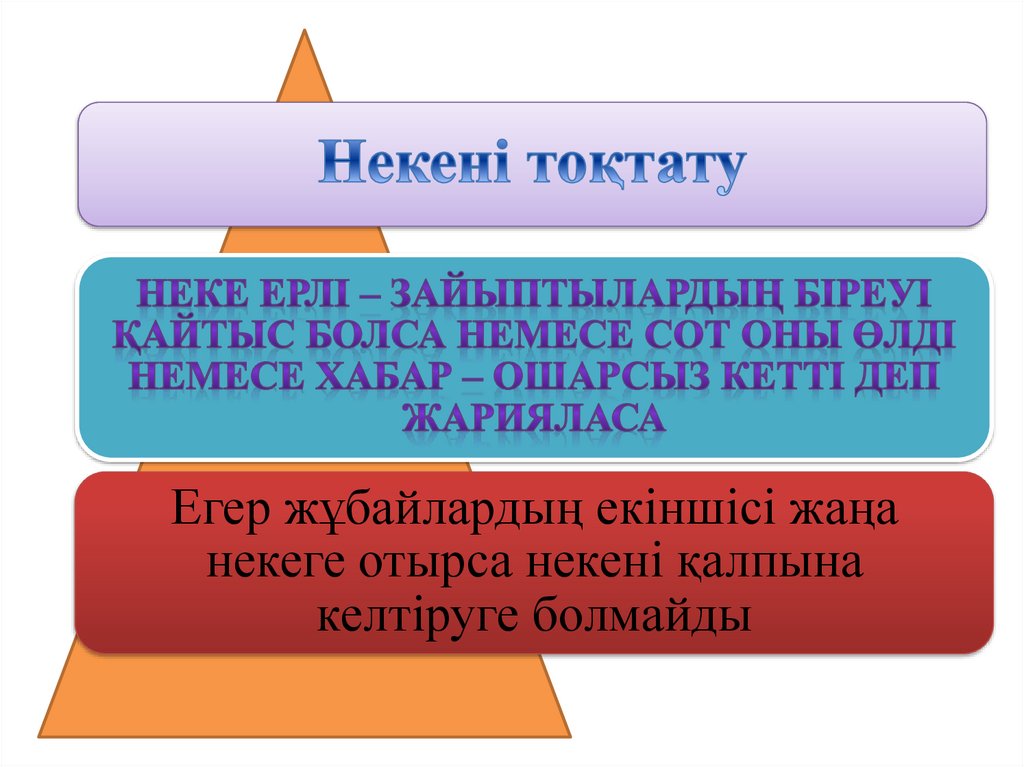 Некені тоқтату

НЕКЕ ЕРЛІ – ЗАЙЫПТЫЛАРДЫҢ БІРЕУІ ҚАЙТЫС БОЛСА НЕМЕСЕ СОТ ОНЫ ӨЛДІ НЕМЕСЕ ХАБАР – ОШАРСЫЗ КЕТТІ ДЕП ЖАРИЯЛАСА

Егер жұбайлардың екіншісі жаңа некеге отырса некені қалпына келтіруге болмайды